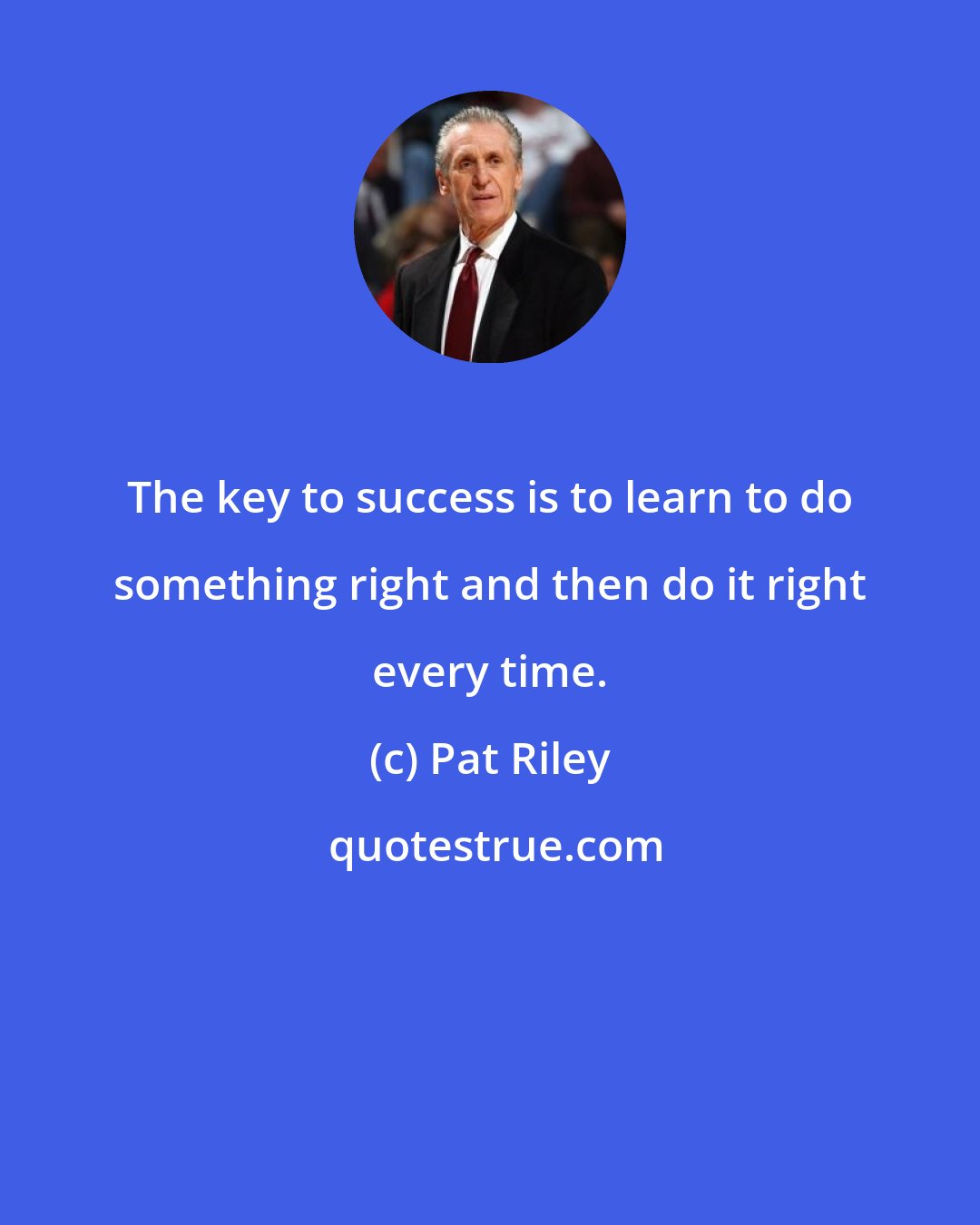 The key to success is to learn to do something right and then do it right every time.

(c) Pat Riley

quotestrue.com